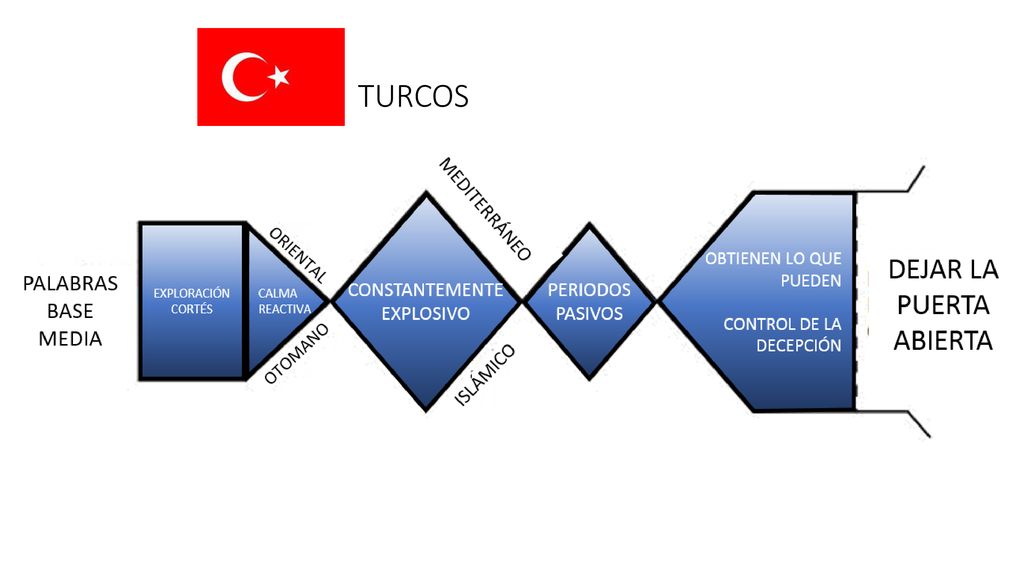 TURCOS

PALABRAS BASE MEDIA

EXPLORACIÓN CORTÉS

CALMA REACTIVA

ORIENTAL

OTOMANO

CONSTANTEMENTE EXPLOSIVO

MEDITERRÁNEO

ISLÁMICO

PERIODOS PASIVOS

OBTIENEN LO QUE PUEDEN

CONTROL DE LA DECEPCIÓN

DEJAR LA PUERTA ABIERTA